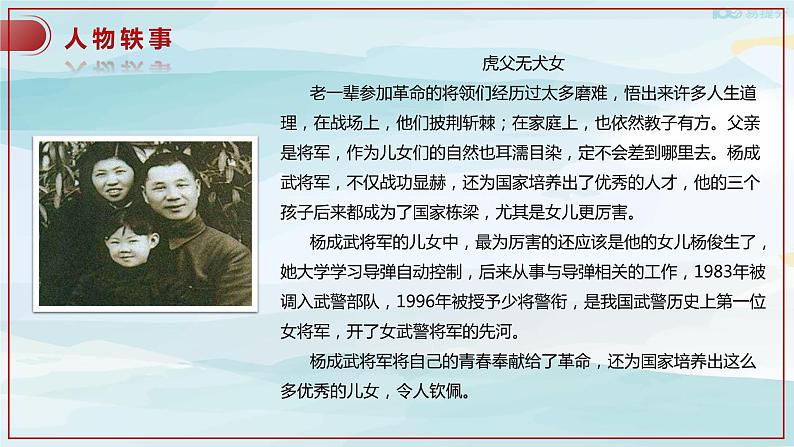 人物轶事

虎父无犬女

老一辈参加革命的将领们经历过太多磨难，悟出来许多人生道理，在战场上，他们披荆斩棘；在家庭上，也依然教子有方。父亲是将军，作为儿女们的自然也耳濡目染，定不会差到哪里去。杨成武将军，不仅战功显赫，还为国家培养出了优秀的人才，他的三个孩子后来都成为了国家栋梁，尤其是女儿更厉害。

杨成武将军的儿女中，最为厉害的还应该是他的女儿杨俊生了，她大学学习导弹自动控制，后来从事与导弹相关的工作，1983年被调入武警部队，1996年被授予少将警衔，是我国武警历史上第一位女将军，开了女武警将军的先河。

杨成武将军将自己的青春奉献给了革命，还为国家培养出这么多优秀的儿女，令人钦佩。